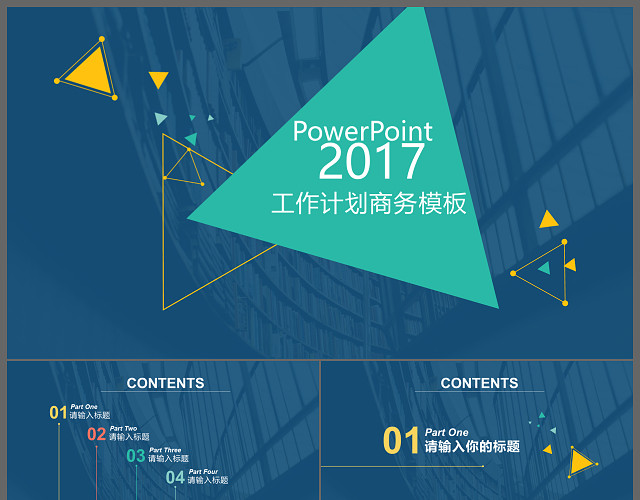 PowerPoint
2017
工作计划商务模板

CONTENTS

01 Part One
请输入标题

02 Part Two
请输入标题

03 Part Three
请输入标题

04 Part Four
请输入标题

CONTENTS

01 Part One
请输入你的标题